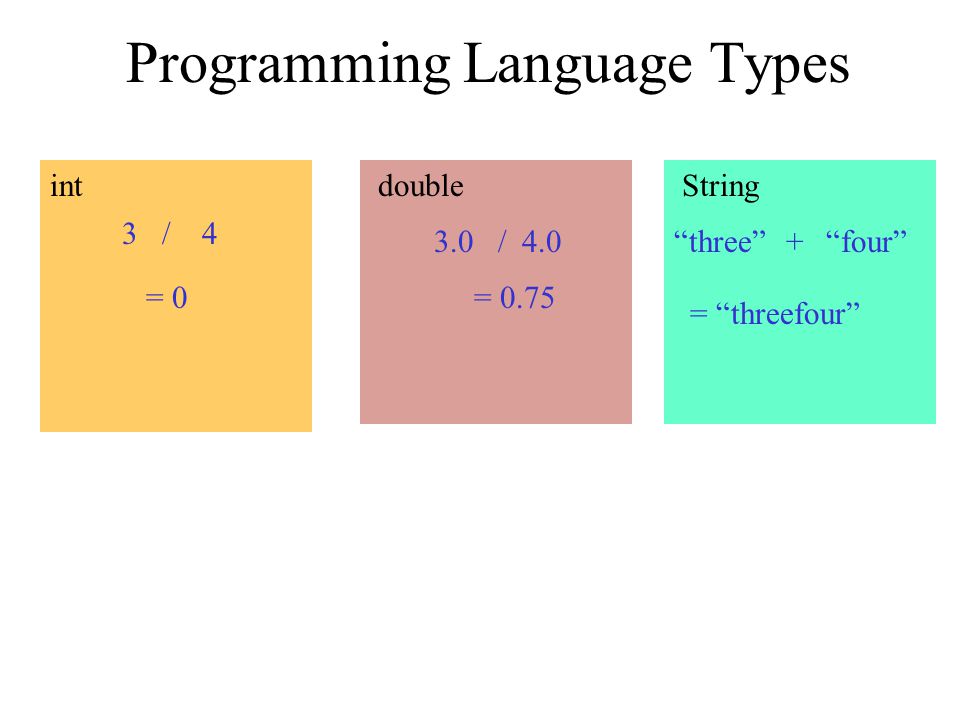 Programming Language Types

int

3 / 4

= 0

double

3.0 / 4.0

= 0.75

String

“three” + “four”

= “threefour”